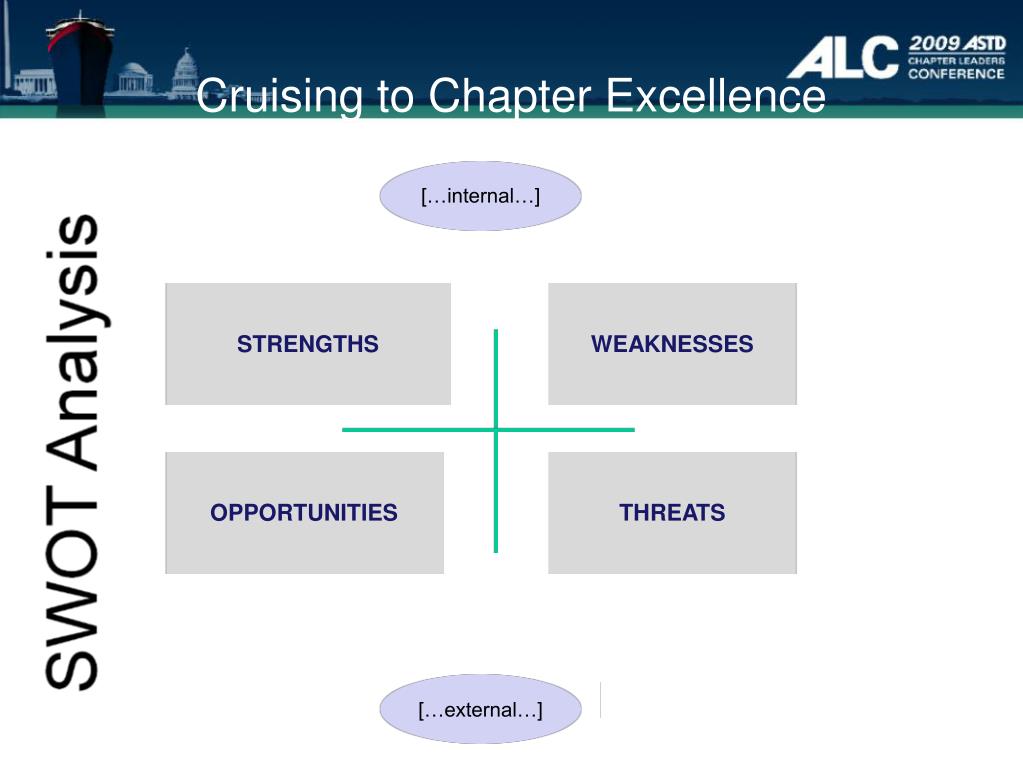 ALC 2009 ASTD CHAPTER LEADERS CONFERENCE

Cruising to Chapter Excellence

SWOT Analysis

[…internal…]

STRENGTHS

WEAKNESSES

OPPORTUNITIES

THREATS

[…external…]